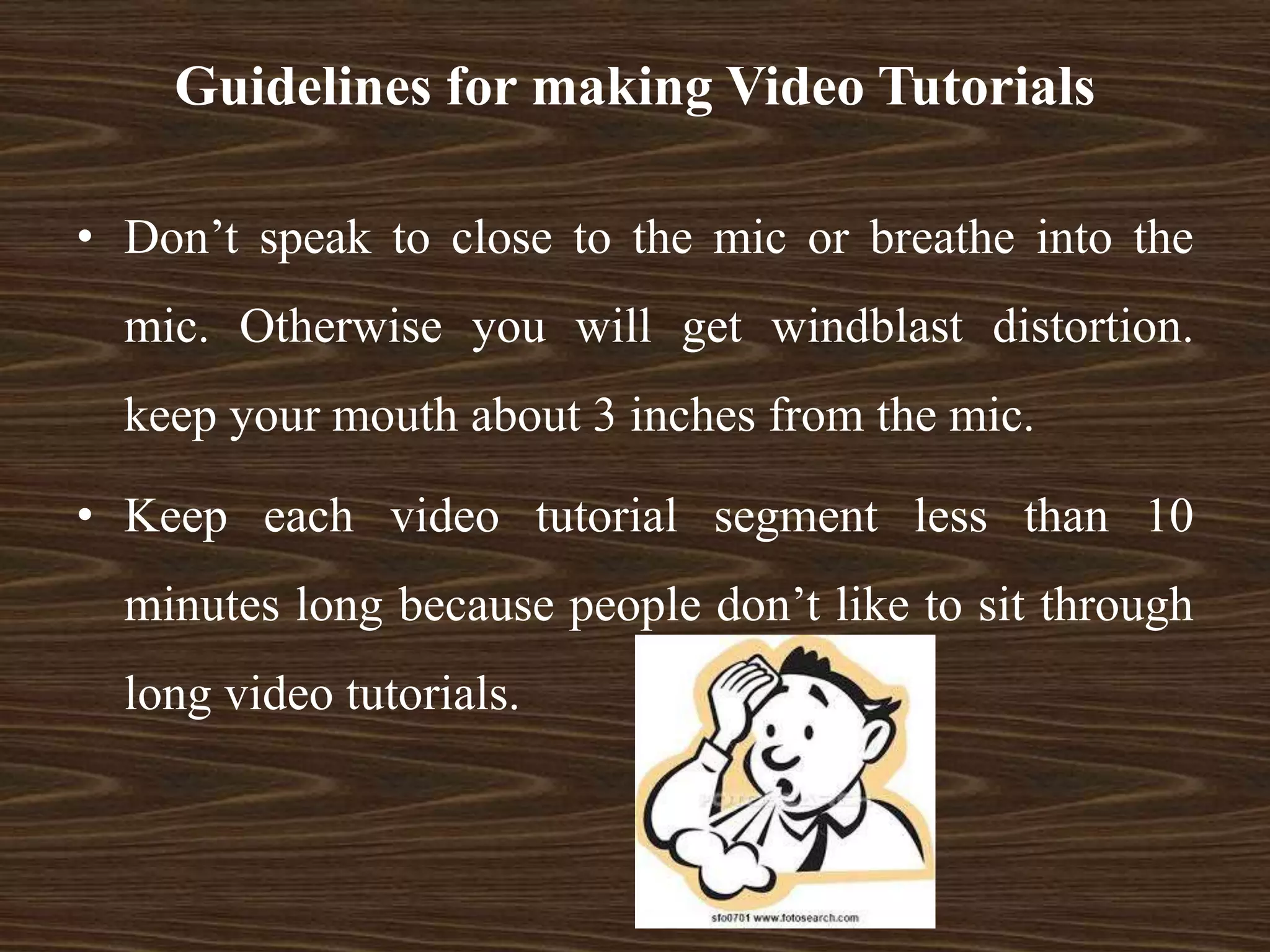 Guidelines for making Video Tutorials

• Don’t speak to close to the mic or breathe into the mic. Otherwise you will get windblast distortion. keep your mouth about 3 inches from the mic.

• Keep each video tutorial segment less than 10 minutes long because people don’t like to sit through long video tutorials.

sfo0701 www.fotosearch.com